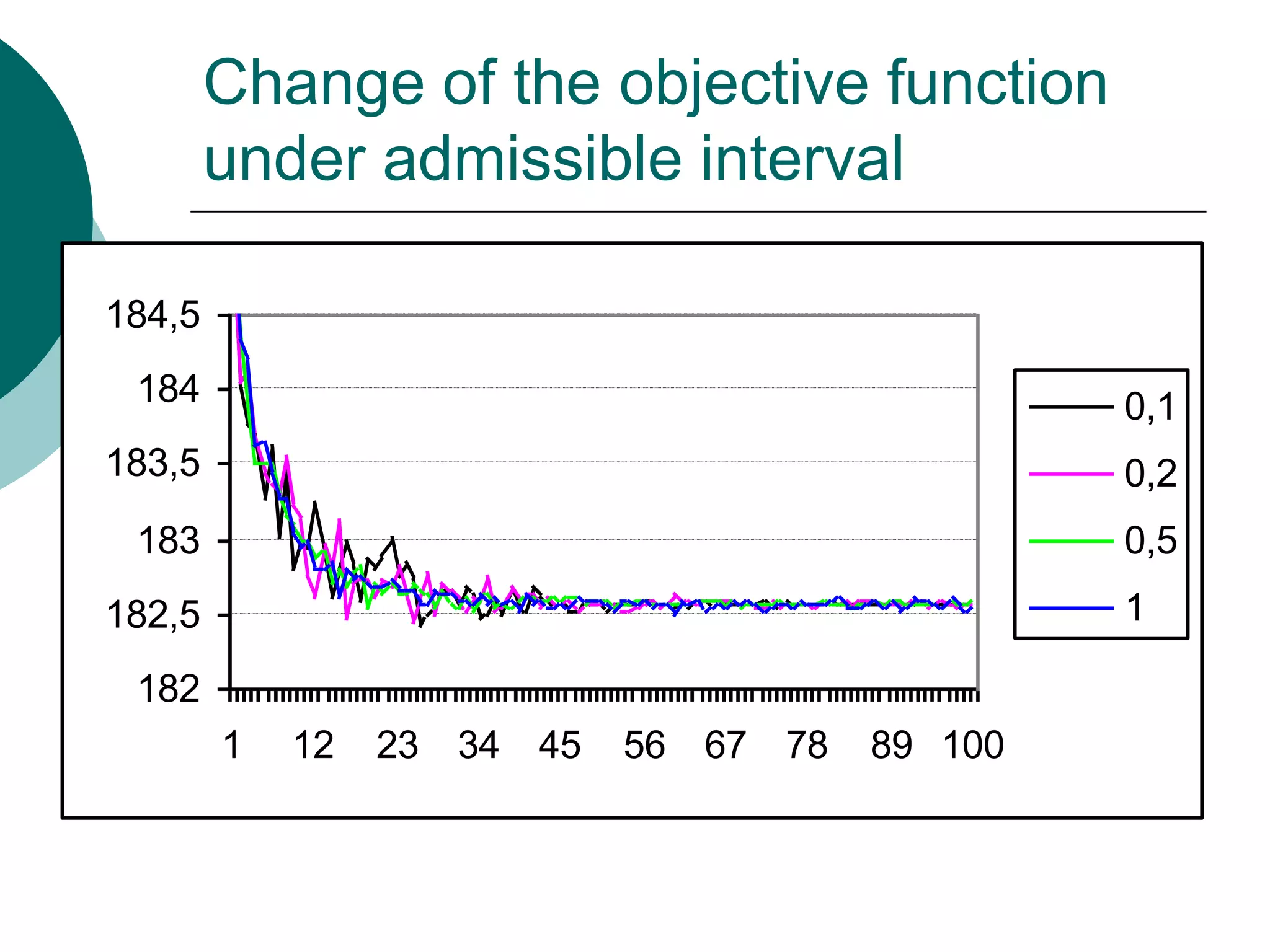 Change of the objective function under admissible interval

184,5
184
183,5
183
182,5
182

1 12 23 34 45 56 67 78 89 100

0,1
0,2
0,5
1